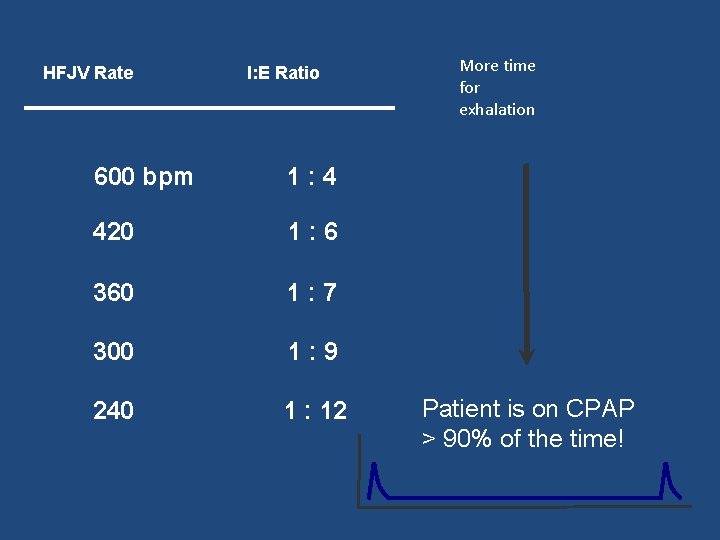 | HFJV Rate | I:E Ratio |
|---|---|
| 600 bpm | 1 : 4 |
| 420 | 1 : 6 |
| 360 | 1 : 7 |
| 300 | 1 : 9 |
| 240 | 1 : 12 |

More time for exhalation

Patient is on CPAP > 90% of the time!